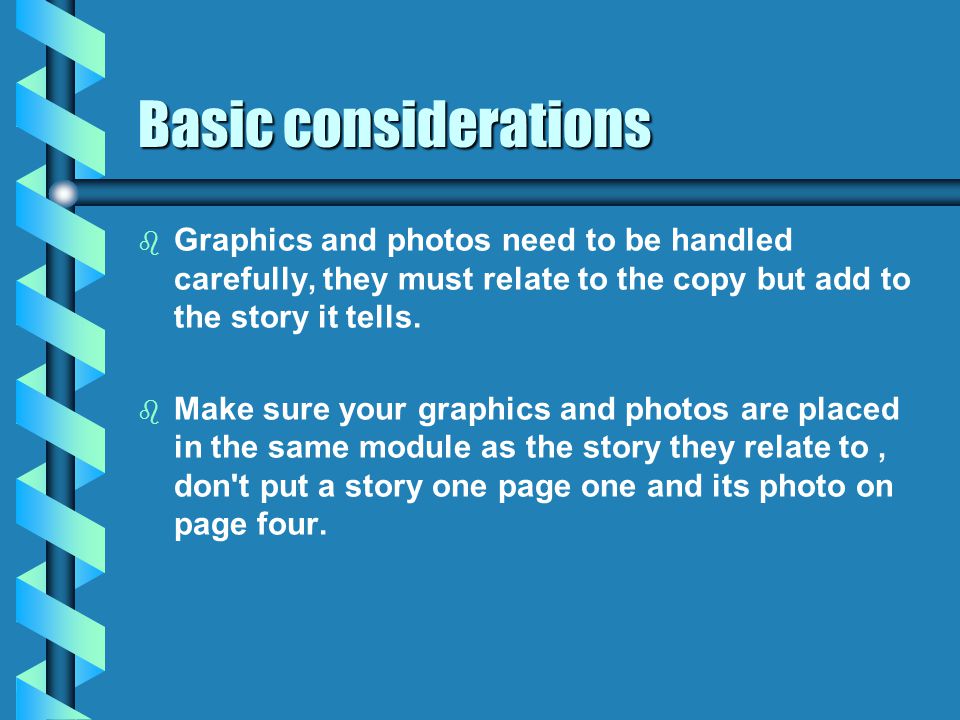 Basic considerations

Graphics and photos need to be handled carefully, they must relate to the copy but add to the story it tells.

Make sure your graphics and photos are placed in the same module as the story they relate to , don't put a story one page one and its photo on page four.